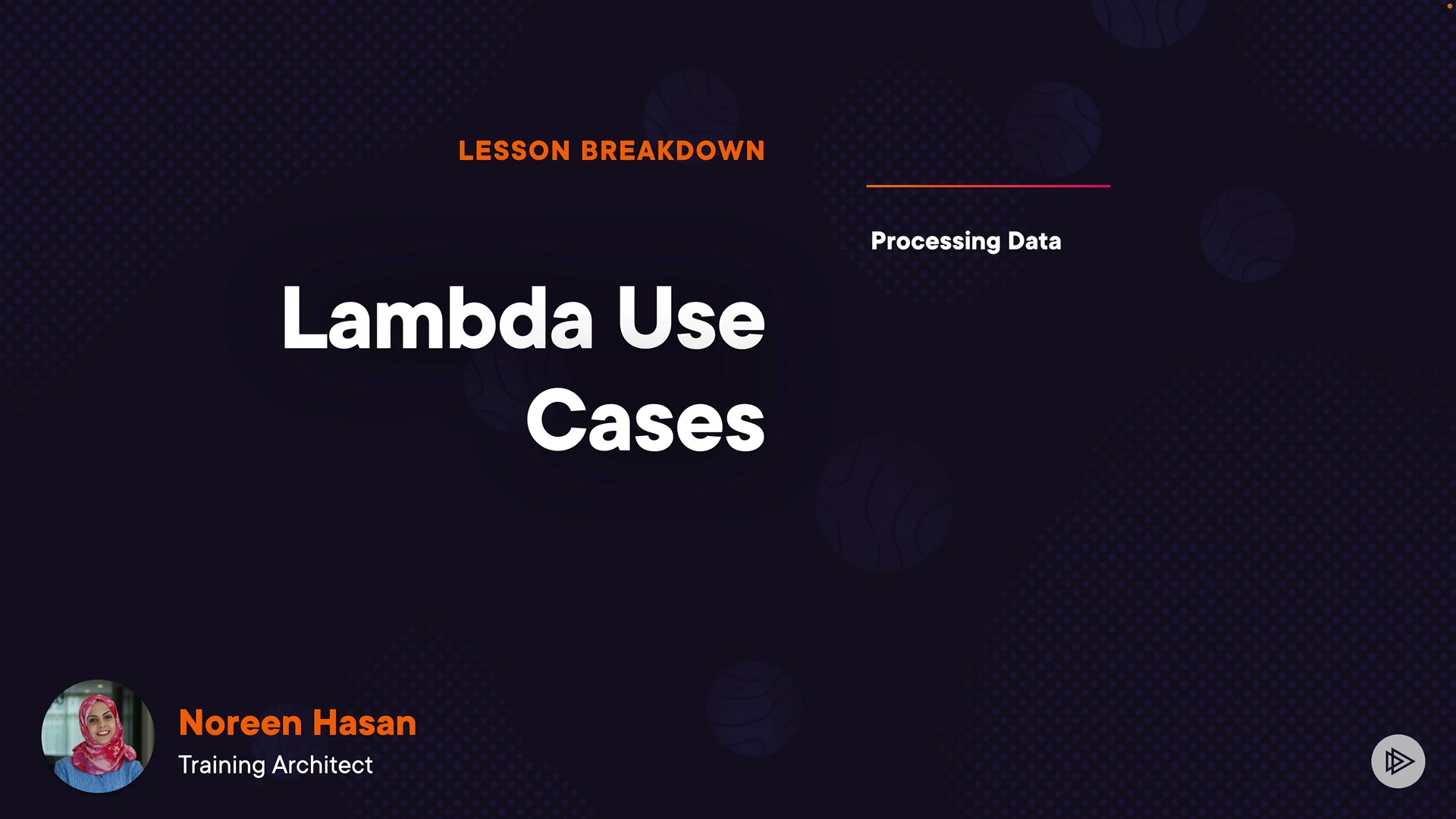 LESSON BREAKDOWN

Lambda Use Cases

Processing Data

Noreen Hasan
Training Architect